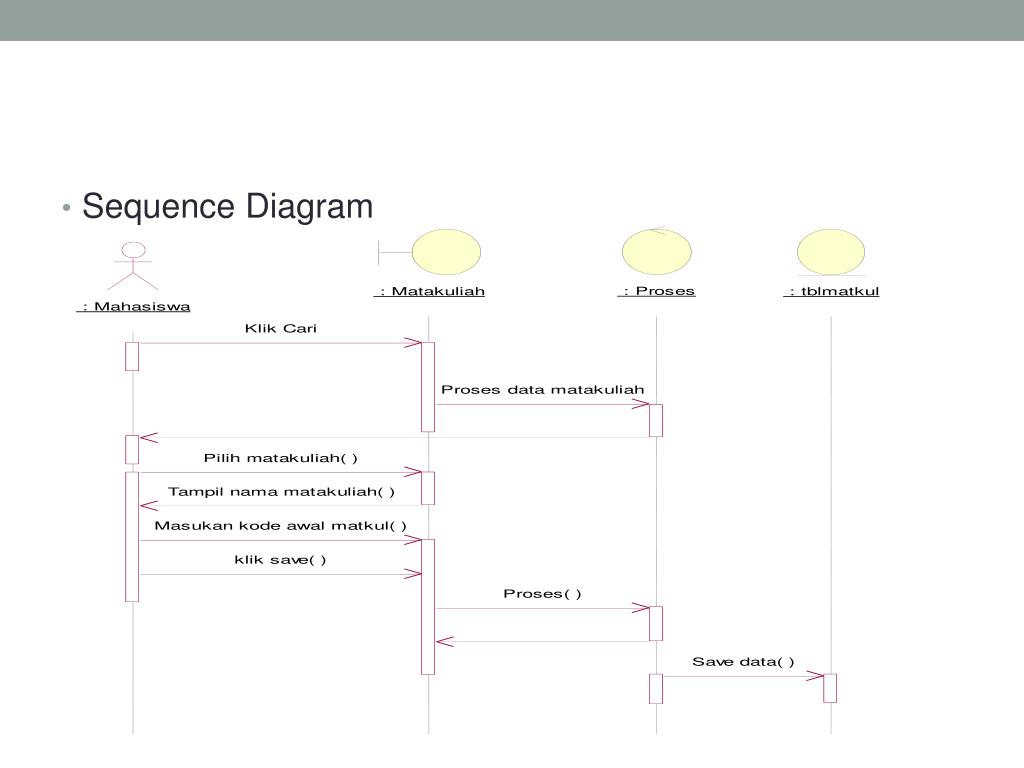 • Sequence Diagram

: Mahasiswa

: Matakuliah

: Proses

: tblmatkul

Klik Cari

Proses data matakuliah

Pilih matakuliah( )

Tampil nama matakuliah( )

Masukan kode awal matkul( )

klik save( )

Proses( )

Save data( )